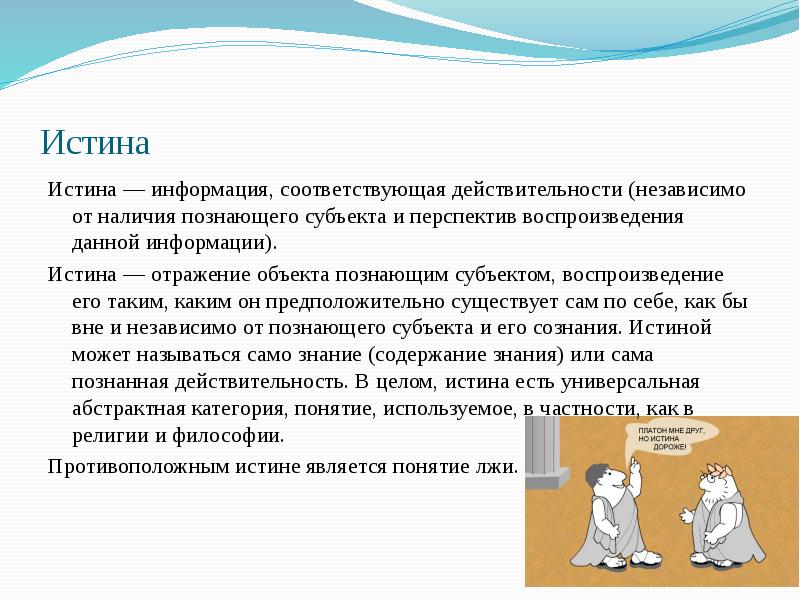 Истина

Истина — информация, соответствующая действительности (независимо от наличия познающего субъекта и перспектив воспроизведения данной информации).

Истина — отражение объекта познающим субъектом, воспроизведение его таким, каким он предположительно существует сам по себе, как бы вне и независимо от познающего субъекта и его сознания. Истиной может называться само знание (содержание знания) или сама познанная действительность. В целом, истина есть универсальная абстрактная категория, понятие, используемое, в частности, как в религии и философии.

Противоположным истине является понятие лжи.

ПЛАТОН МНЕ ДРУГ, НО ИСТИНА ДОРОЖЕ!